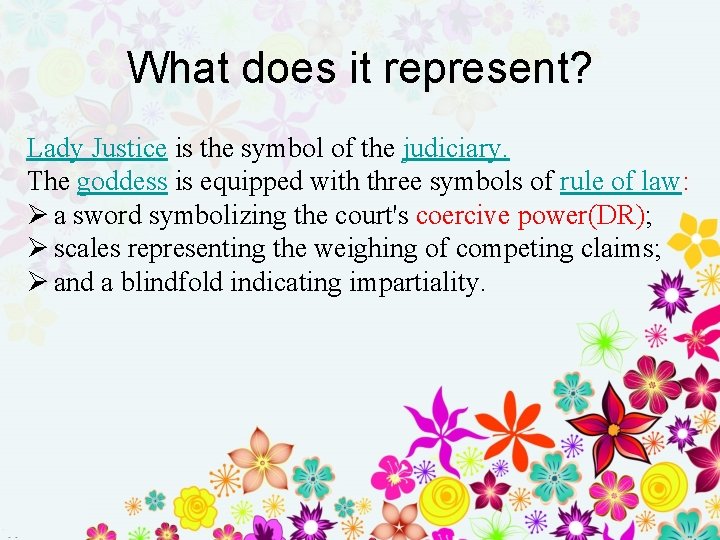 What does it represent?

Lady Justice is the symbol of the judiciary.
The goddess is equipped with three symbols of rule of law:
➢ a sword symbolizing the court's coercive power(DR);
➢ scales representing the weighing of competing claims;
➢ and a blindfold indicating impartiality.